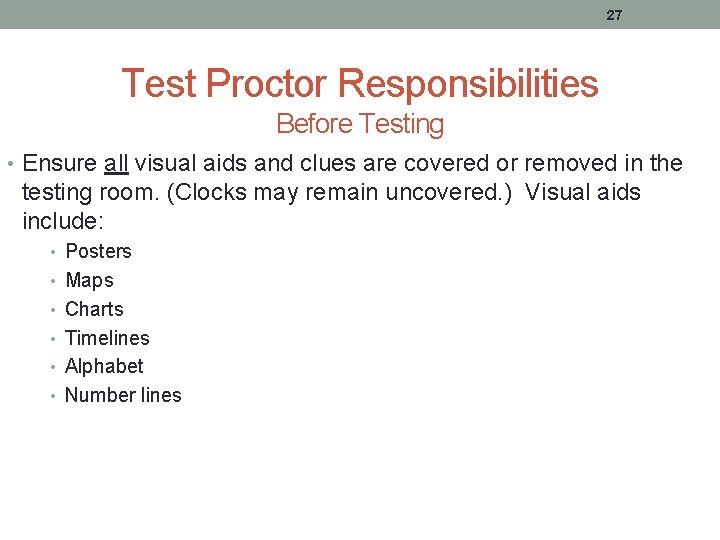 27

Test Proctor Responsibilities
Before Testing

• Ensure all visual aids and clues are covered or removed in the testing room. (Clocks may remain uncovered.) Visual aids include:
• Posters
• Maps
• Charts
• Timelines
• Alphabet
• Number lines